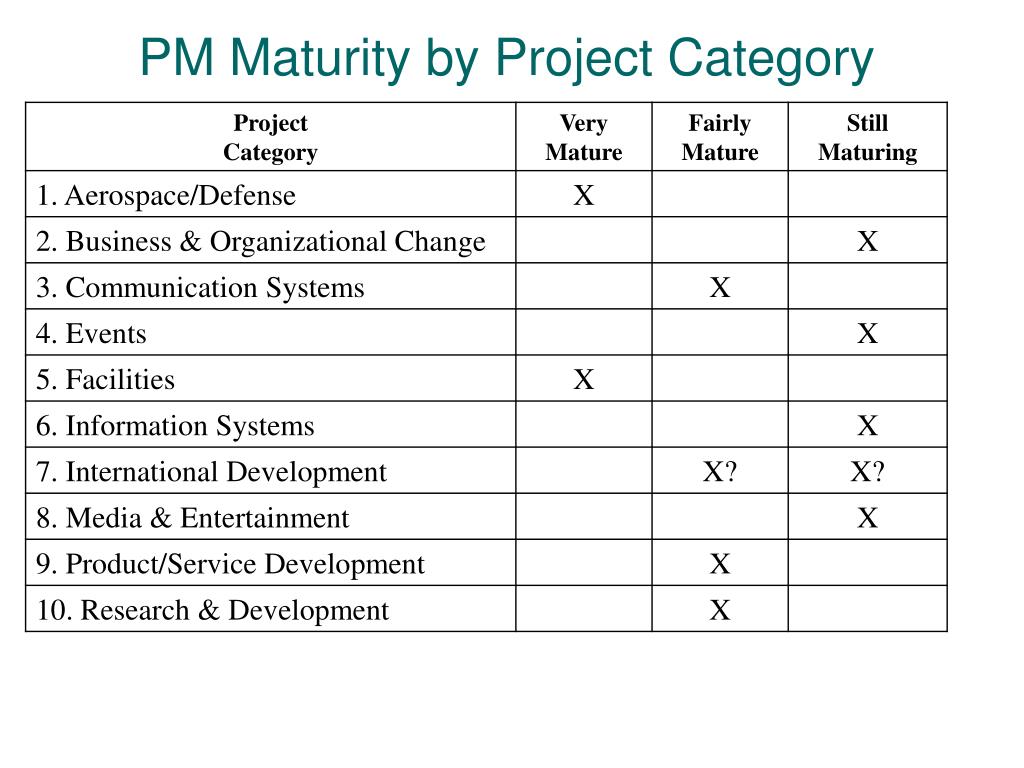 PM Maturity by Project Category

| Project Category | Very Mature | Fairly Mature | Still Maturing |
|---|---|---|---|
| 1. Aerospace/Defense | X | | |
| 2. Business & Organizational Change | | | X |
| 3. Communication Systems | | X | |
| 4. Events | | | X |
| 5. Facilities | X | | |
| 6. Information Systems | | | X |
| 7. International Development | | X? | X? |
| 8. Media & Entertainment | | | X |
| 9. Product/Service Development | | X | |
| 10. Research & Development | | X | |